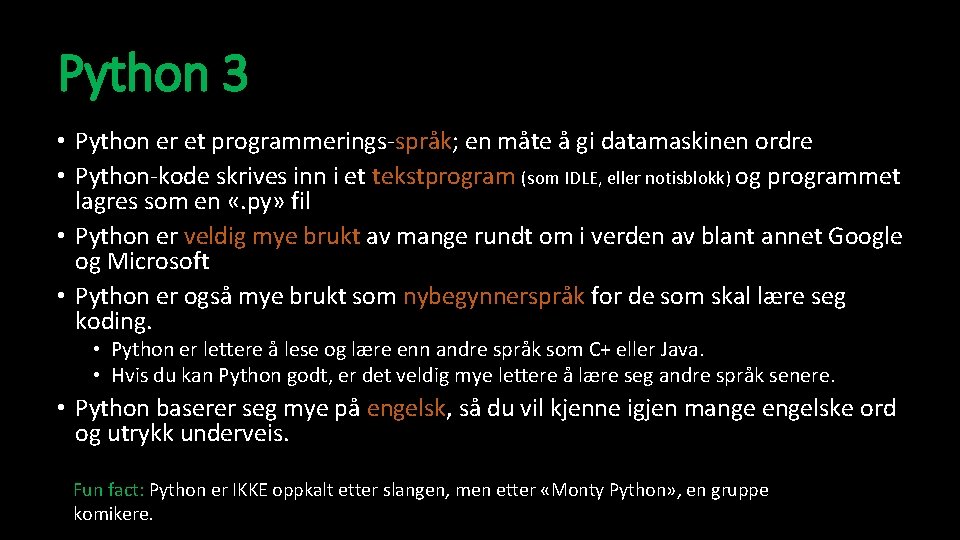 Python 3

• Python er et programmerings-språk; en måte å gi datamaskinen ordre
• Python-kode skrives inn i et tekstprogram (som IDLE, eller notisblokk) og programmet lagres som en «.py» fil
• Python er veldig mye brukt av mange rundt om i verden av blant annet Google og Microsoft
• Python er også mye brukt som nybegynnerspråk for de som skal lære seg koding.
  • Python er lettere å lese og lære enn andre språk som C+ eller Java.
  • Hvis du kan Python godt, er det veldig mye lettere å lære seg andre språk senere.
• Python baserer seg mye på engelsk, så du vil kjenne igjen mange engelske ord og utrykk underveis.

Fun fact: Python er IKKE oppkalt etter slangen, men etter «Monty Python», en gruppe komikere.